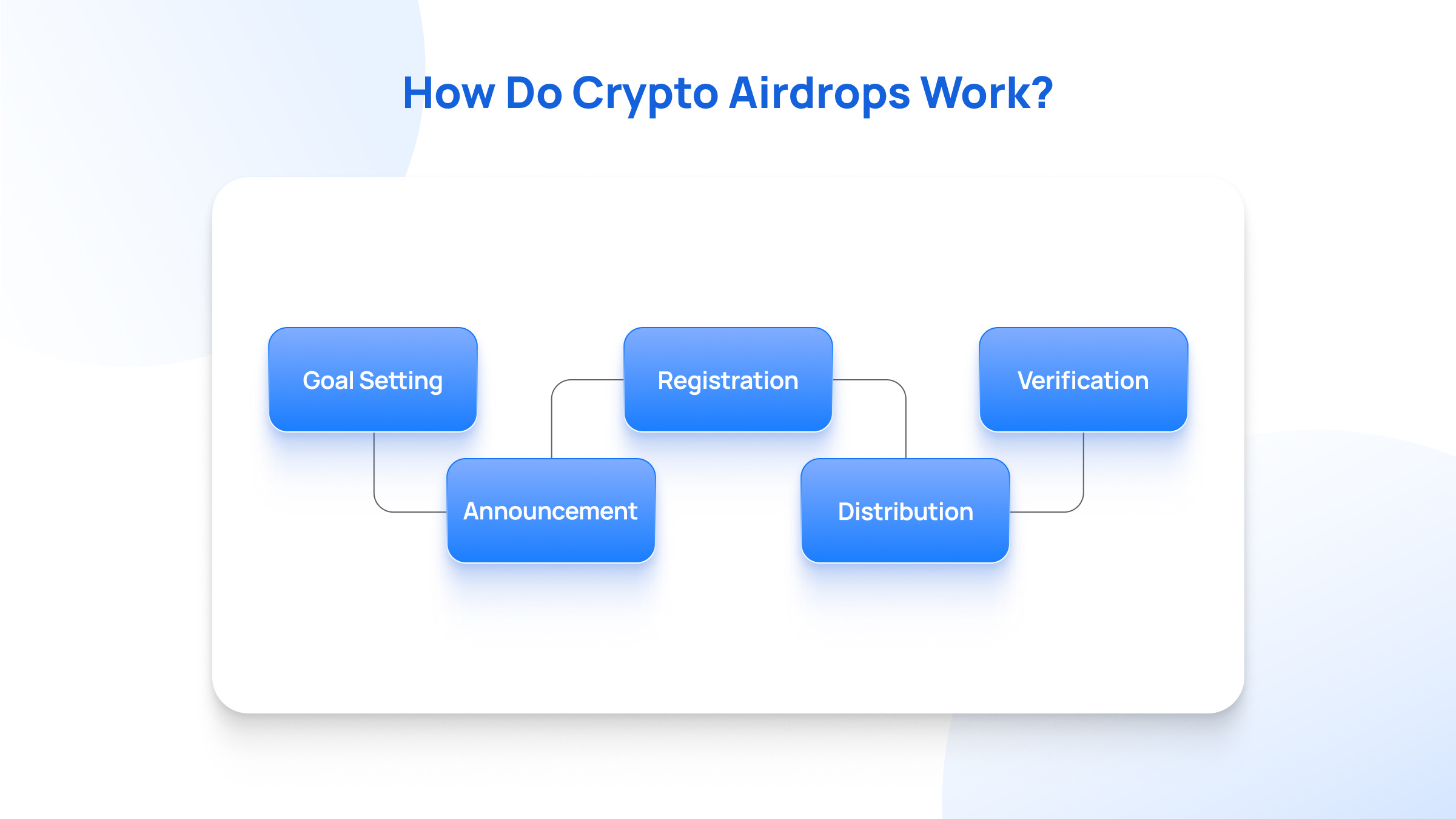 How Do Crypto Airdrops Work?

Goal Setting

Announcement

Registration

Distribution

Verification